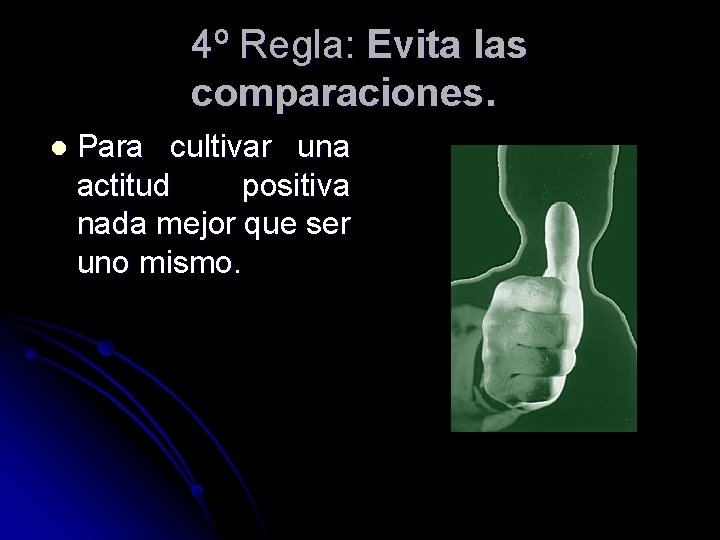 4º Regla: Evita las comparaciones.

• Para cultivar una actitud positiva nada mejor que ser uno mismo.